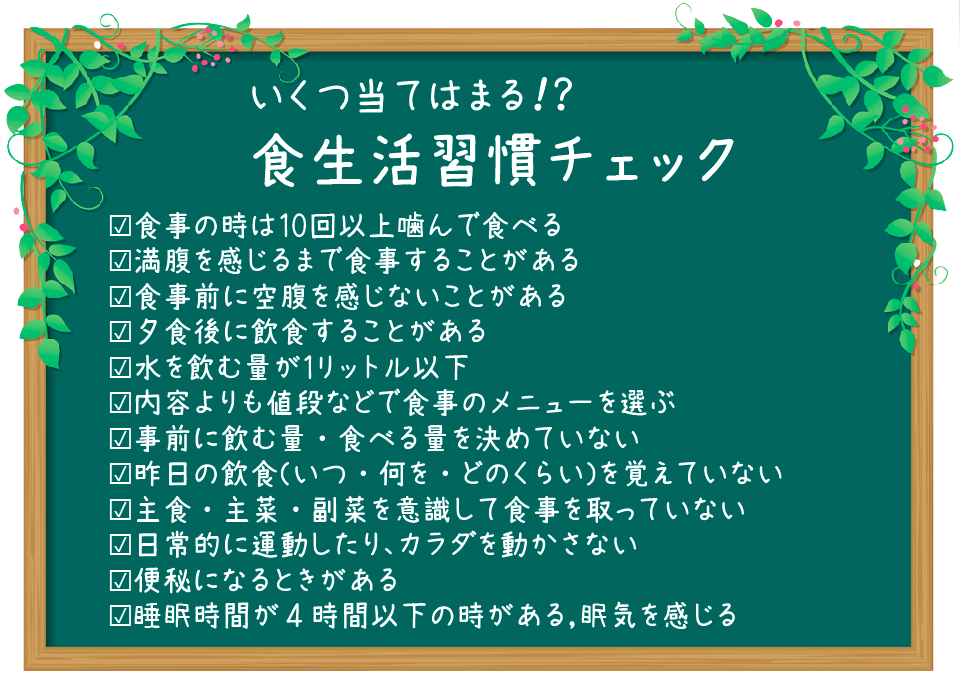 いくつ当てはまる!?
食生活習慣チェック

☑食事の時は10回以上噛んで食べる
☑満腹を感じるまで食事することがある
☑食事前に空腹を感じないことがある
☑夕食後に飲食することがある
☑水を飲む量が1リットル以下
☑内容よりも値段などで食事のメニューを選ぶ
☑事前に飲む量・食べる量を決めていない
☑昨日の飲食(いつ・何を・どのくらい)を覚えていない
☑主食・主菜・副菜を意識して食事を取っていない
☑日常的に運動したり、カラダを動かさない
☑便秘になるときがある
☑睡眠時間が４時間以下の時がある,眠気を感じる